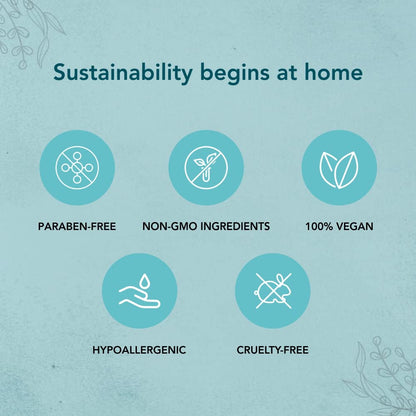 Sustainability begins at home

PARABEN-FREE

NON-GMO INGREDIENTS

100% VEGAN

HYPOALLERGENIC

CRUELTY-FREE